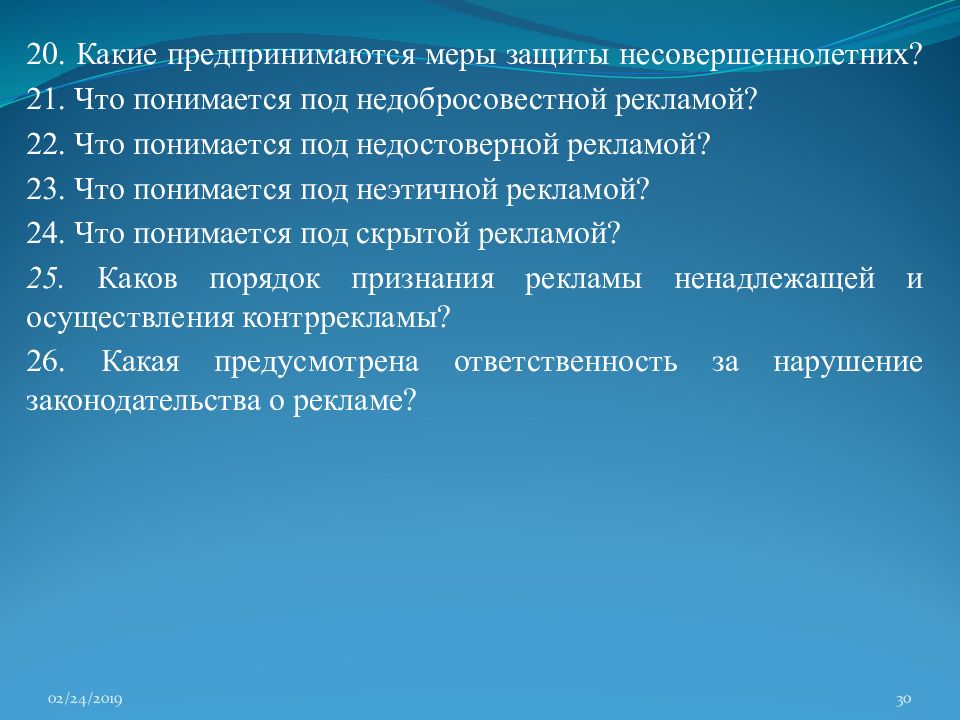 20. Какие предпринимаются меры защиты несовершеннолетних?

21. Что понимается под недобросовестной рекламой?

22. Что понимается под недостоверной рекламой?

23. Что понимается под неэтичной рекламой?

24. Что понимается под скрытой рекламой?

25. Каков порядок признания рекламы ненадлежащей и осуществления контррекламы?

26. Какая предусмотрена ответственность за нарушение законодательства о рекламе?

02/24/2019

30